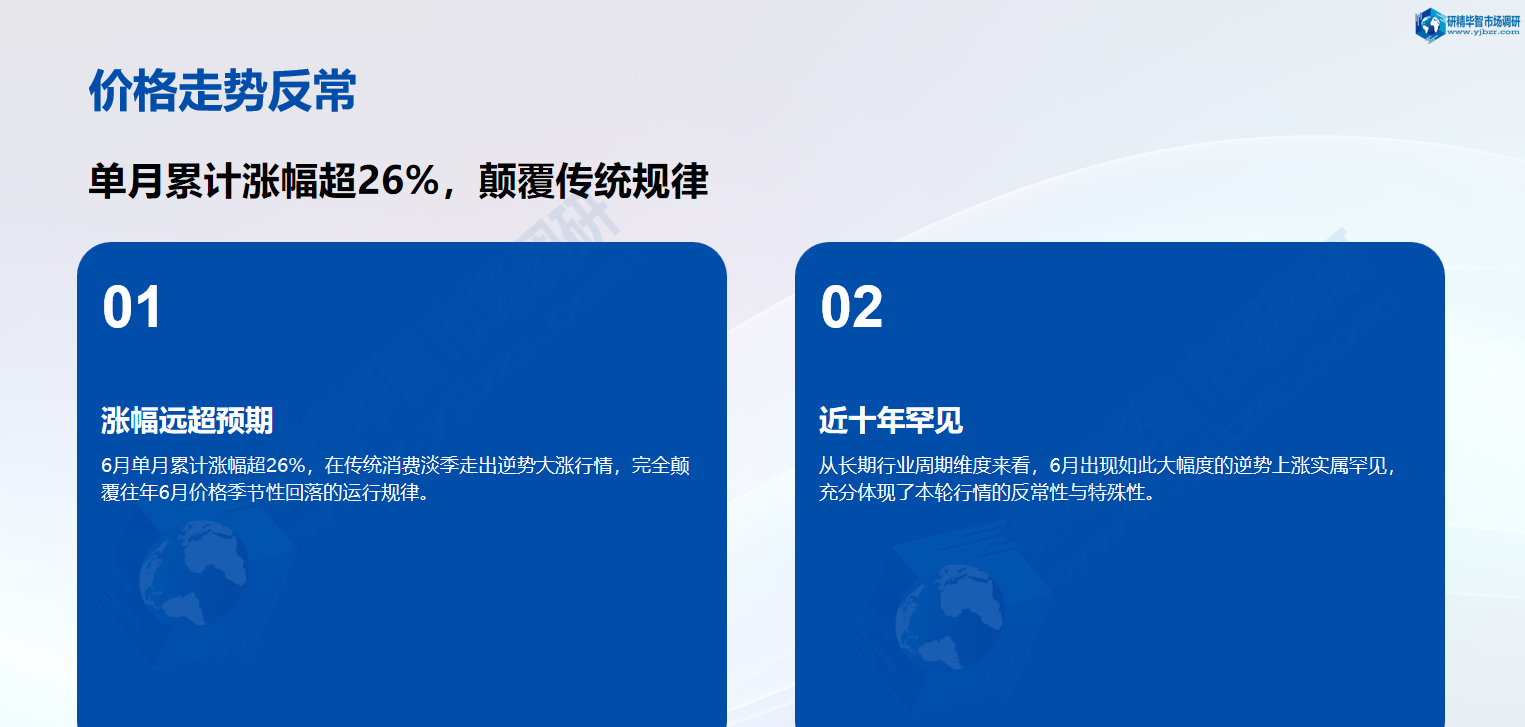 研精毕智市场调研
www.yjbzr.com

价格走势反常

单月累计涨幅超26%，颠覆传统规律

01

涨幅远超预期

6月单月累计涨幅超26%，在传统消费淡季走出逆势大涨行情，完全颠覆往年6月价格季节性回落的运行规律。

02

近十年罕见

从长期行业周期维度来看，6月出现如此大幅度的逆势上涨实属罕见，充分体现了本轮行情的反常性与特殊性。